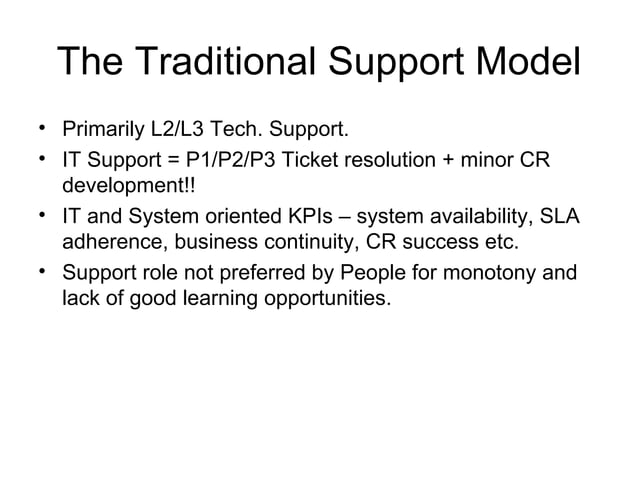 The Traditional Support Model

• Primarily L2/L3 Tech. Support.
• IT Support = P1/P2/P3 Ticket resolution + minor CR development!!
• IT and System oriented KPIs – system availability, SLA adherence, business continuity, CR success etc.
• Support role not preferred by People for monotony and lack of good learning opportunities.